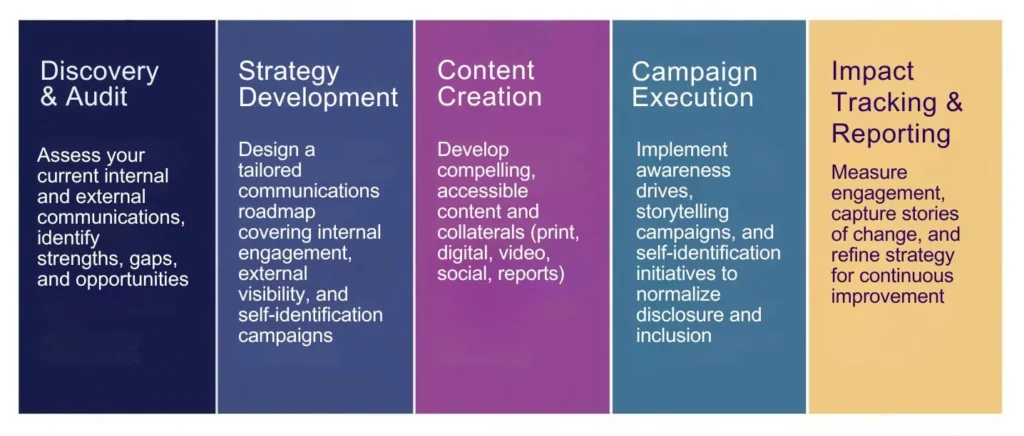 Discovery & Audit

Assess your current internal and external communications, identify strengths, gaps, and opportunities

Strategy Development

Design a tailored communications roadmap covering internal engagement, external visibility, and self-identification campaigns

Content Creation

Develop compelling, accessible content and collaterals (print, digital, video, social, reports)

Campaign Execution

Implement awareness drives, storytelling campaigns, and self-identification initiatives to normalize disclosure and inclusion

Impact Tracking & Reporting

Measure engagement, capture stories of change, and refine strategy for continuous improvement